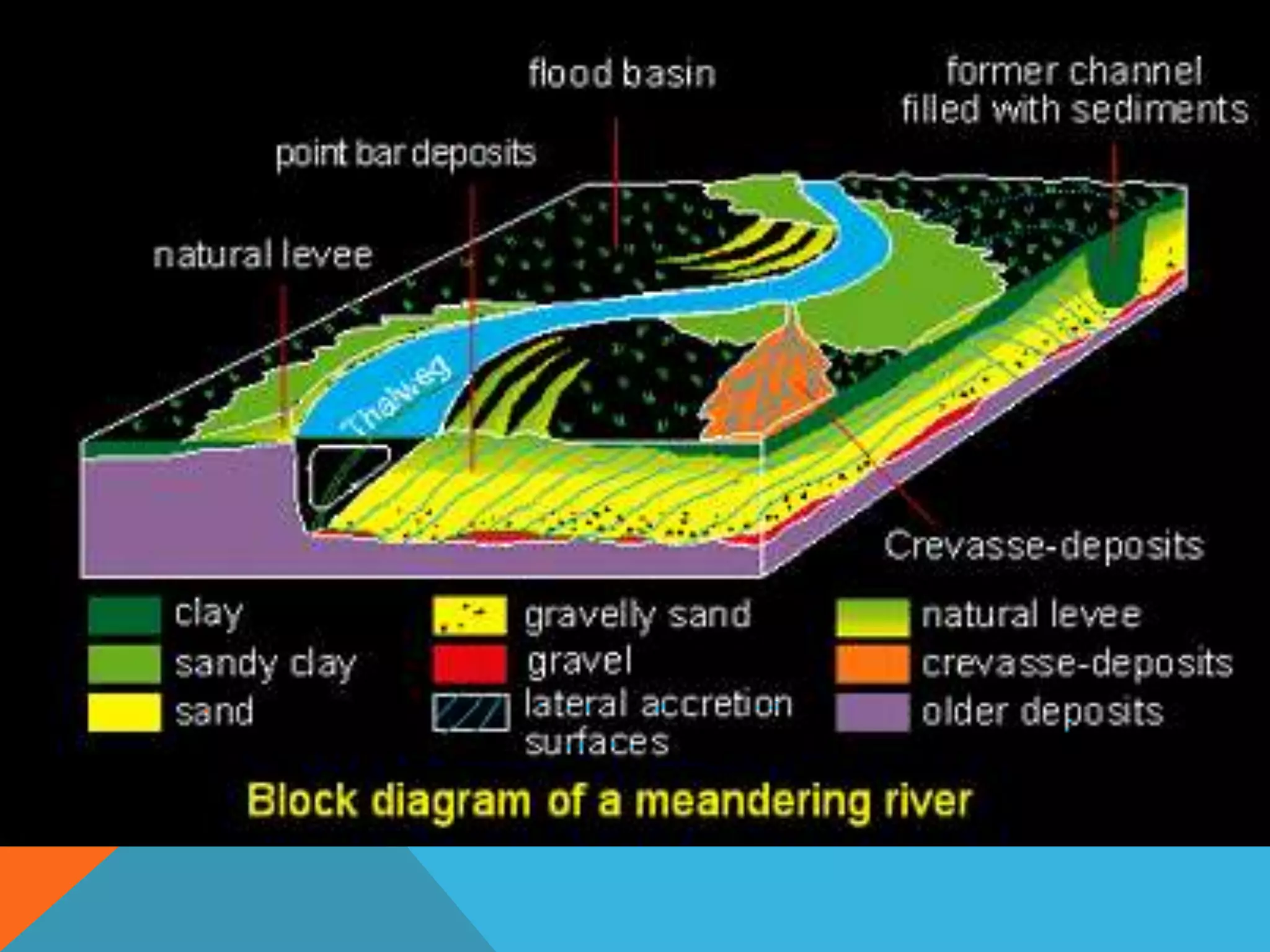 flood basin

former channel filled with sediments

point bar deposits

natural levee

Thalweg

Crevasse-deposits

clay
sandy clay
sand

gravelly sand
gravel
lateral accretion surfaces

natural levee
crevasse-deposits
older deposits

Block diagram of a meandering river